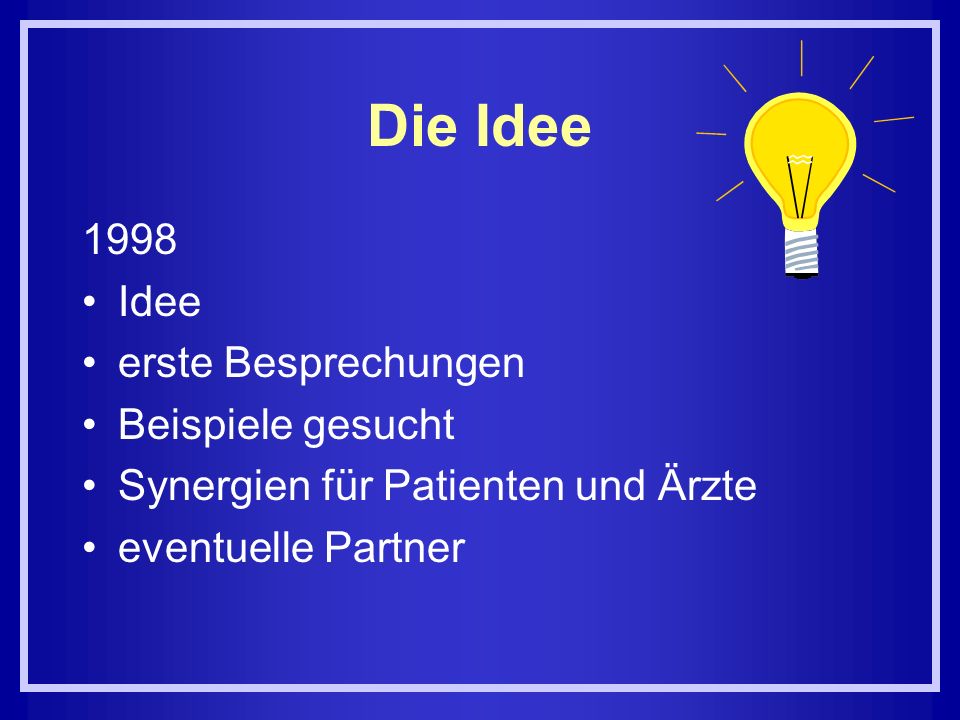 Die Idee

1998

• Idee
• erste Besprechungen
• Beispiele gesucht
• Synergien für Patienten und Ärzte
• eventuelle Partner